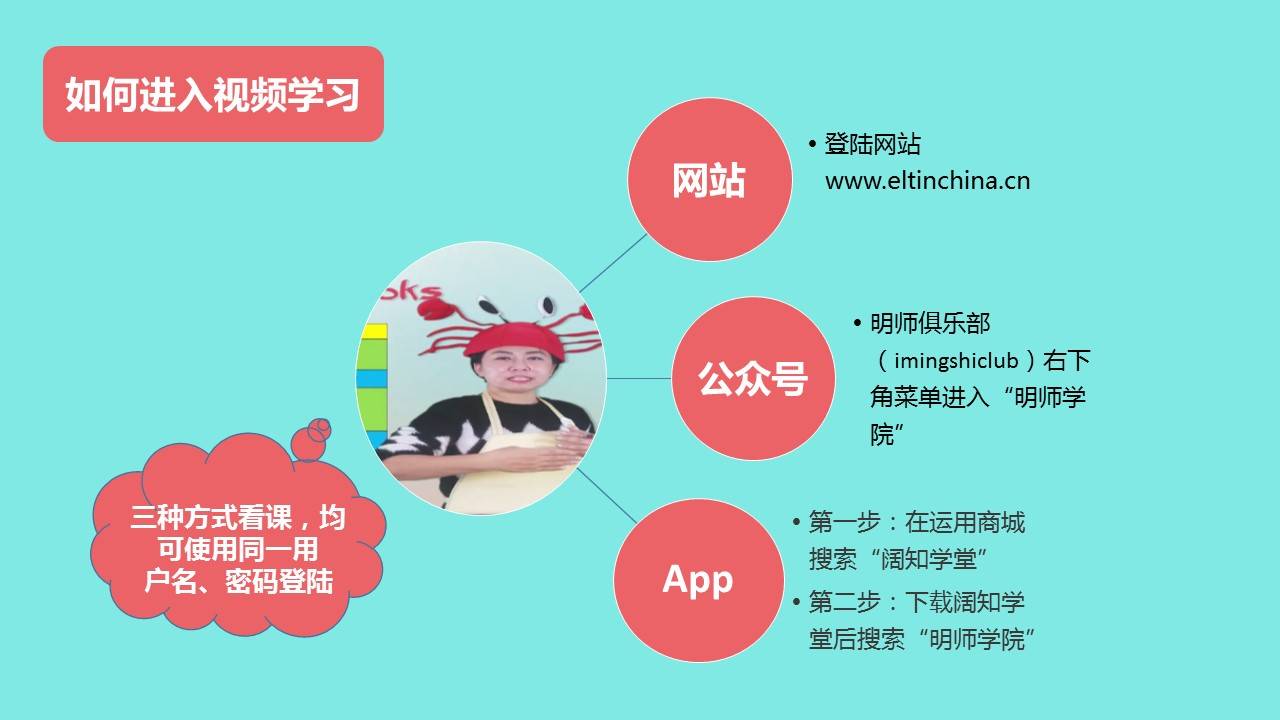 如何进入视频学习

网站

• 登陆网站 www.eltinchina.cn

公众号

• 明师俱乐部（imingshiclub）右下角菜单进入“明师学院”

App

• 第一步：在运用商城搜索“阔知学堂”

• 第二步：下载阔知学堂后搜索“明师学院”

oks

三种方式看课，均可使用同一用户名、密码登陆